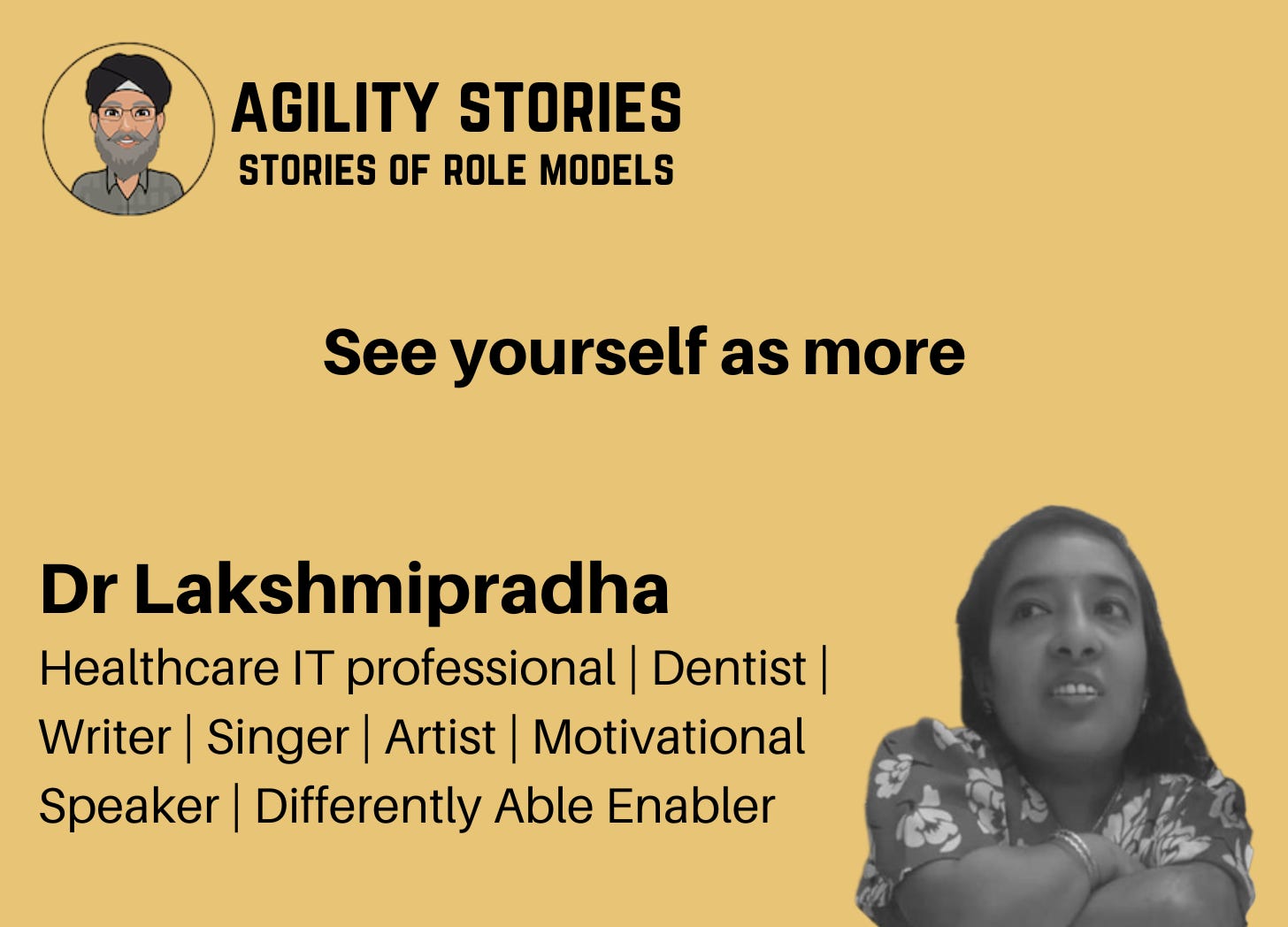 AGILITY STORIES
STORIES OF ROLE MODELS

See yourself as more

Dr Lakshmipradha

Healthcare IT professional | Dentist | Writer | Singer | Artist | Motivational Speaker | Differently Able Enabler